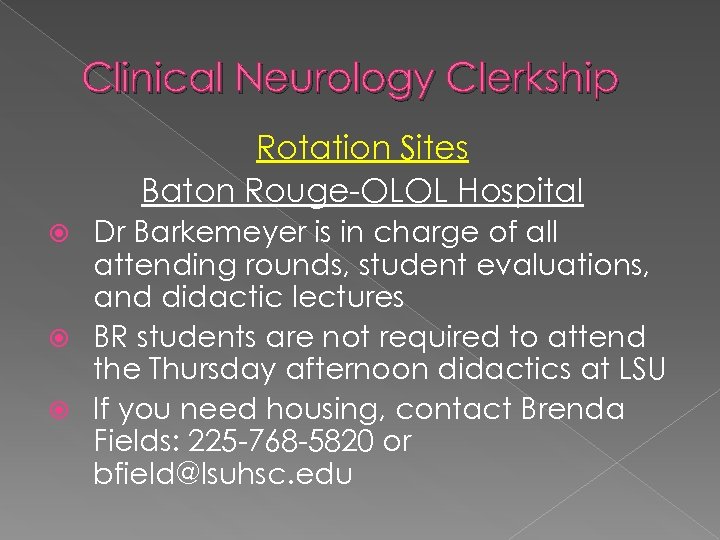 Clinical Neurology Clerkship

Rotation Sites

Baton Rouge-OLOL Hospital

Dr Barkemeyer is in charge of all attending rounds, student evaluations, and didactic lectures

BR students are not required to attend the Thursday afternoon didactics at LSU

If you need housing, contact Brenda Fields: 225-768-5820 or bfield@lsuhsc.edu